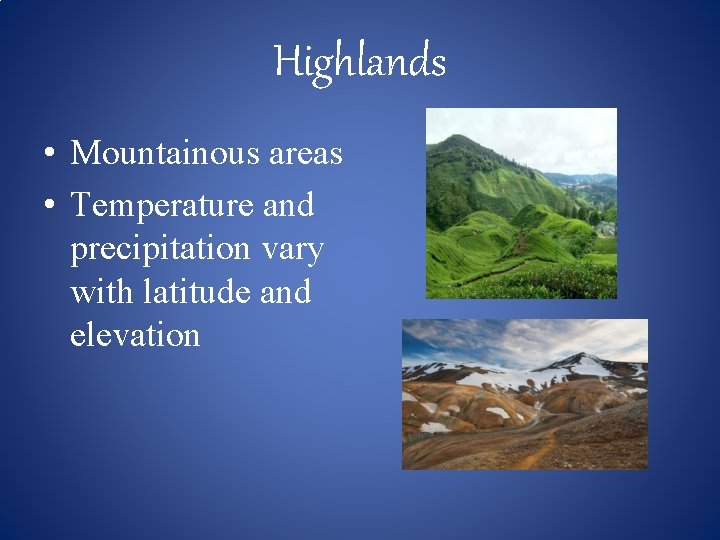 Highlands

• Mountainous areas
• Temperature and precipitation vary with latitude and elevation